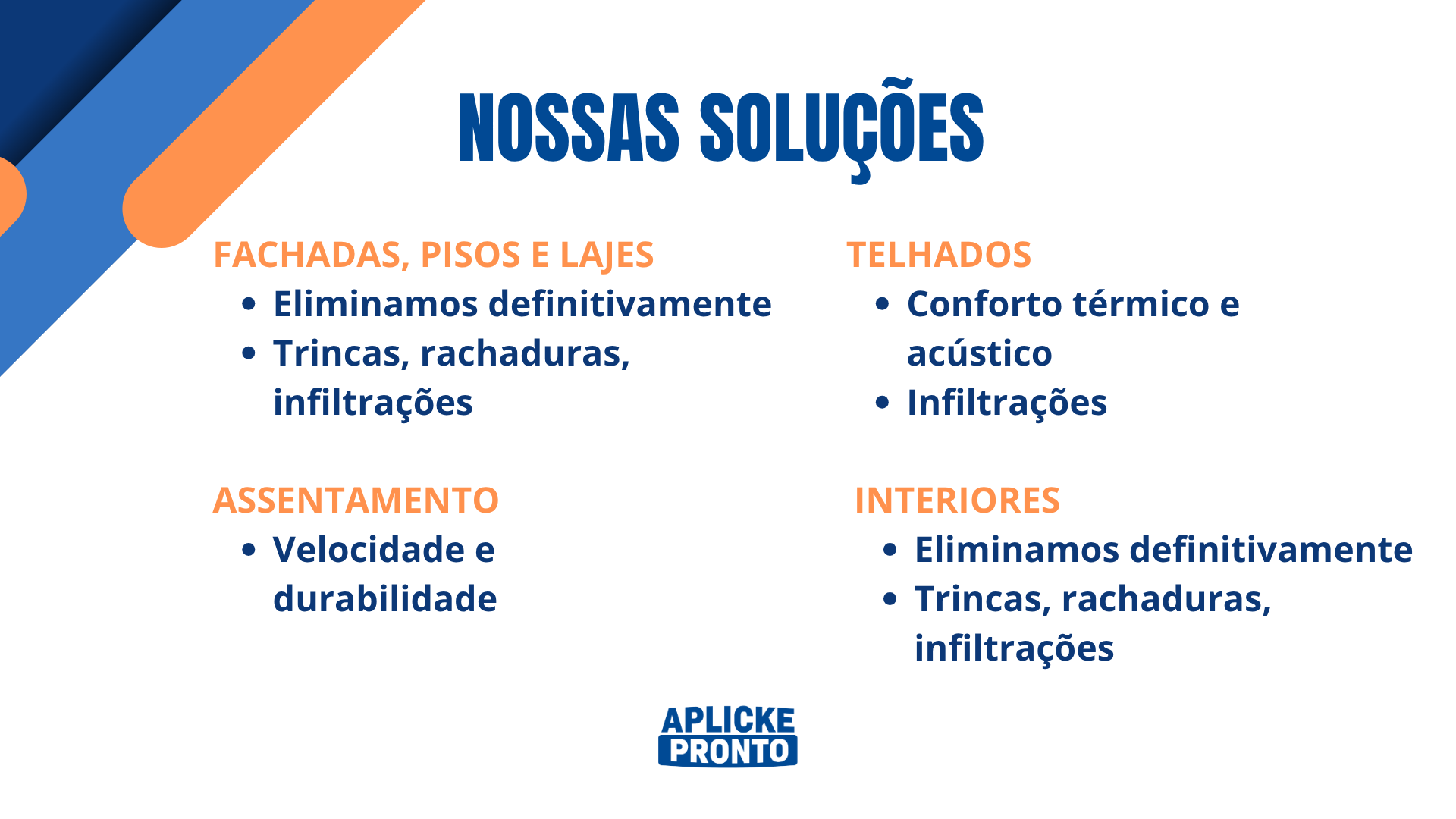 NOSSAS SOLUÇÕES

FACHADAS, PISOS E LAJES
- Eliminamos definitivamente
- Trincas, rachaduras, infiltrações

ASSENTAMENTO
- Velocidade e durabilidade

TELHADOS
- Conforto térmico e acústico
- Infiltrações

INTERIORES
- Eliminamos definitivamente
- Trincas, rachaduras, infiltrações

APLICKE PRONTO